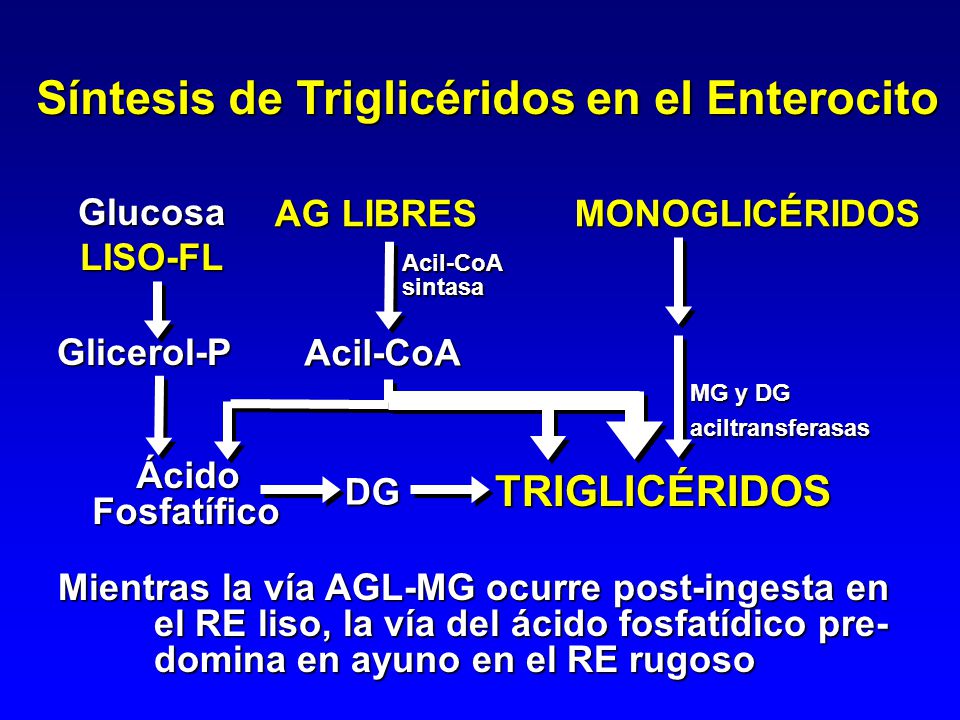 Síntesis de Triglicéridos en el Enterocito

Glucosa
LISO-FL

AG LIBRES

MONOGLICÉRIDOS

Acil-CoA sintasa

Glicerol-P

Acil-CoA

MG y DG aciltransferasas

Ácido Fosfatífico

DG

TRIGLICÉRIDOS

Mientras la vía AGL-MG ocurre post-ingesta en el RE liso, la vía del ácido fosfatídico predomina en ayuno en el RE rugoso